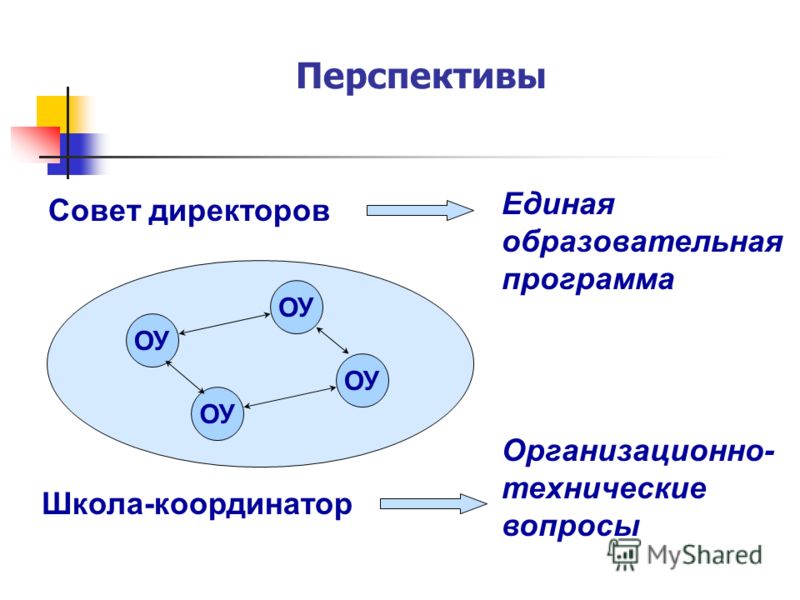 Перспективы

Совет директоров

Единая образовательная программа

ОУ

ОУ

ОУ

ОУ

Школа-координатор

Организационно-технические вопросы

MyShared